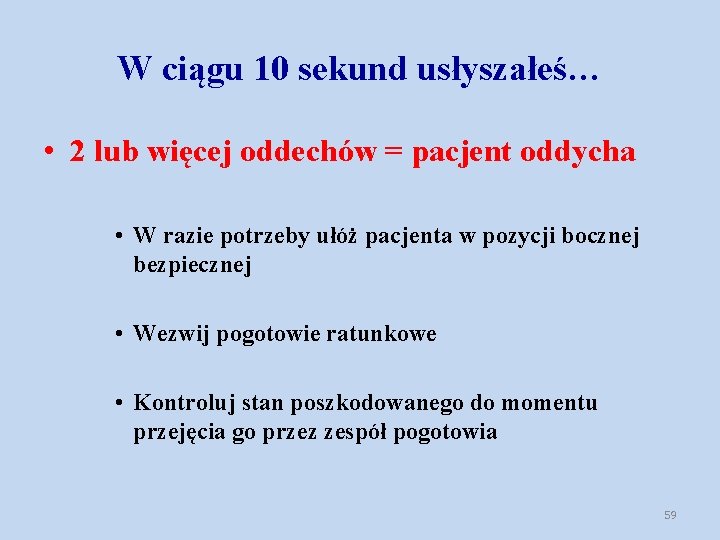 W ciągu 10 sekund usłyszałeś…

• 2 lub więcej oddechów = pacjent oddycha

• W razie potrzeby ułóż pacjenta w pozycji bocznej bezpiecznej

• Wezwij pogotowie ratunkowe

• Kontroluj stan poszkodowanego do momentu przejęcia go przez zespół pogotowia

59